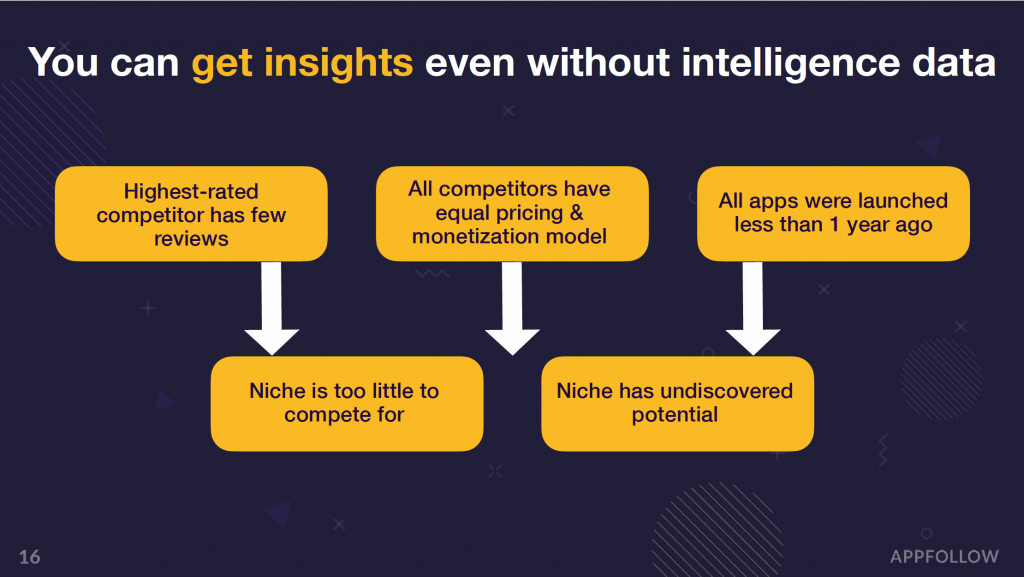 You can get insights even without intelligence data

Highest-rated competitor has few reviews

All competitors have equal pricing & monetization model

All apps were launched less than 1 year ago

Niche is too little to compete for

Niche has undiscovered potential

16

APPFOLLOW